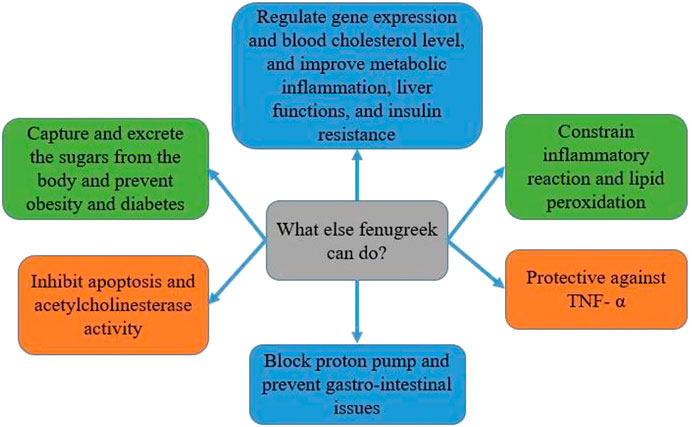 Regulate gene expression and blood cholesterol level, and improve metabolic inflammation, liver functions, and insulin resistance

Capture and excrete the sugars from the body and prevent obesity and diabetes

Constrain inflammatory reaction and lipid peroxidation

What else fenugreek can do?

Inhibit apoptosis and acetylcholinesterase activity

Protective against TNF- α

Block proton pump and prevent gastro-intestinal issues